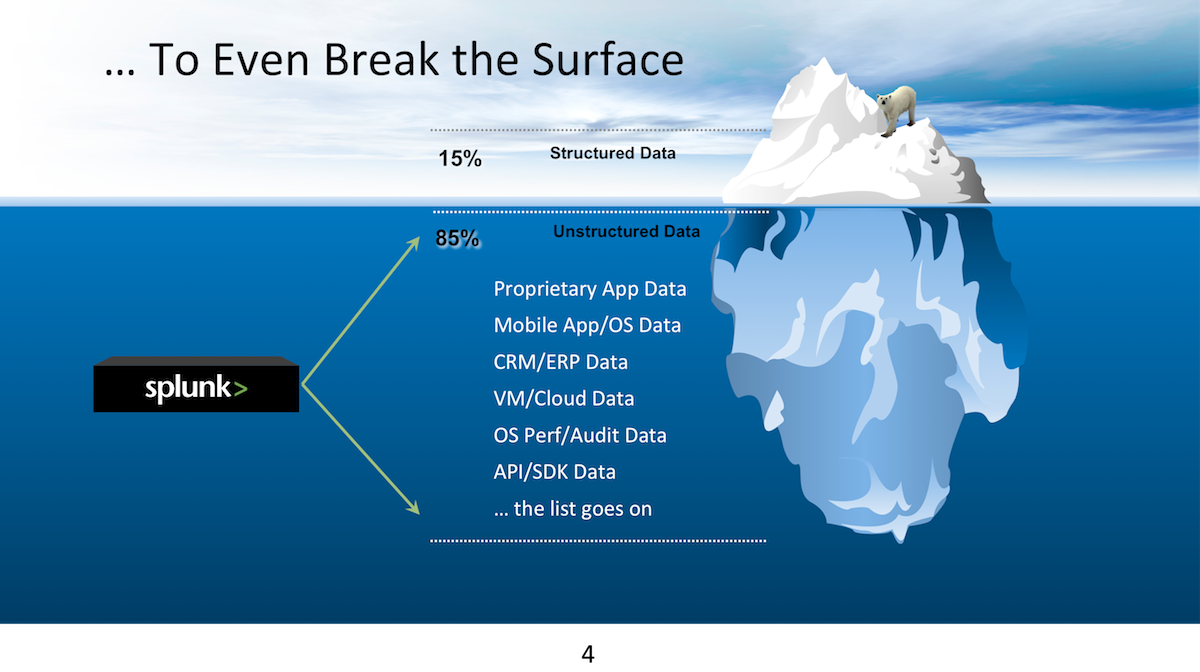 … To Even Break the Surface

15% Structured Data

85% Unstructured Data

Proprietary App Data
Mobile App/OS Data
CRM/ERP Data
VM/Cloud Data
OS Perf/Audit Data
API/SDK Data
… the list goes on

splunk>

4